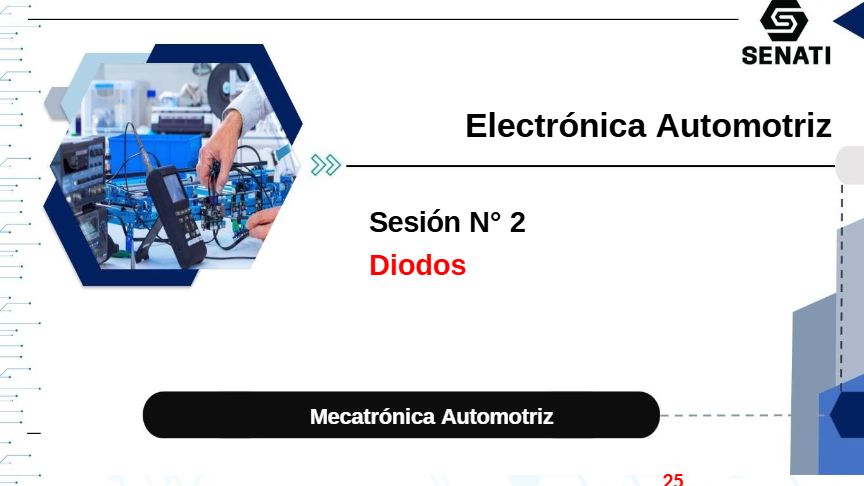 SENATI

Electrónica Automotriz

Sesión N° 2

Diodos

Mecatrónica Automotriz

25